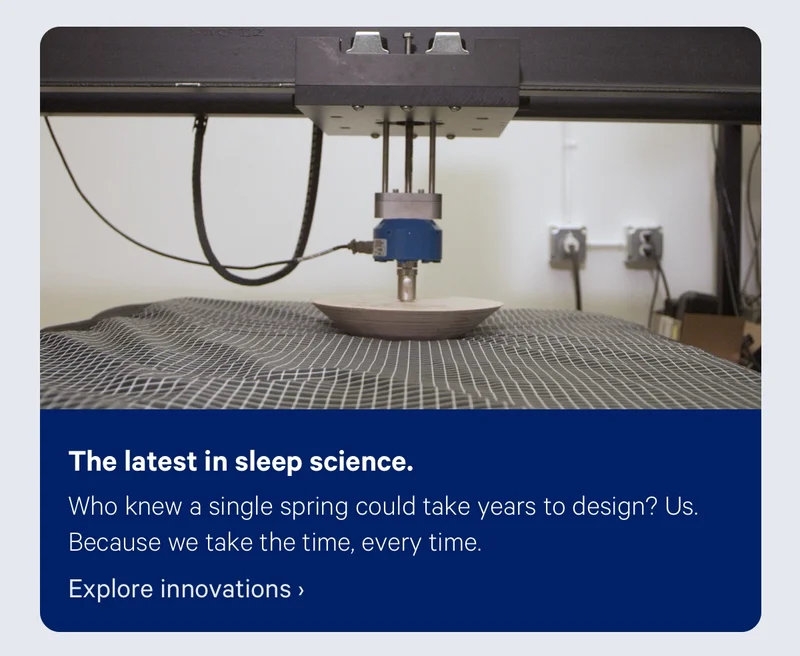 The latest in sleep science.

Who knew a single spring could take years to design? Us. Because we take the time, every time.

Explore innovations ›